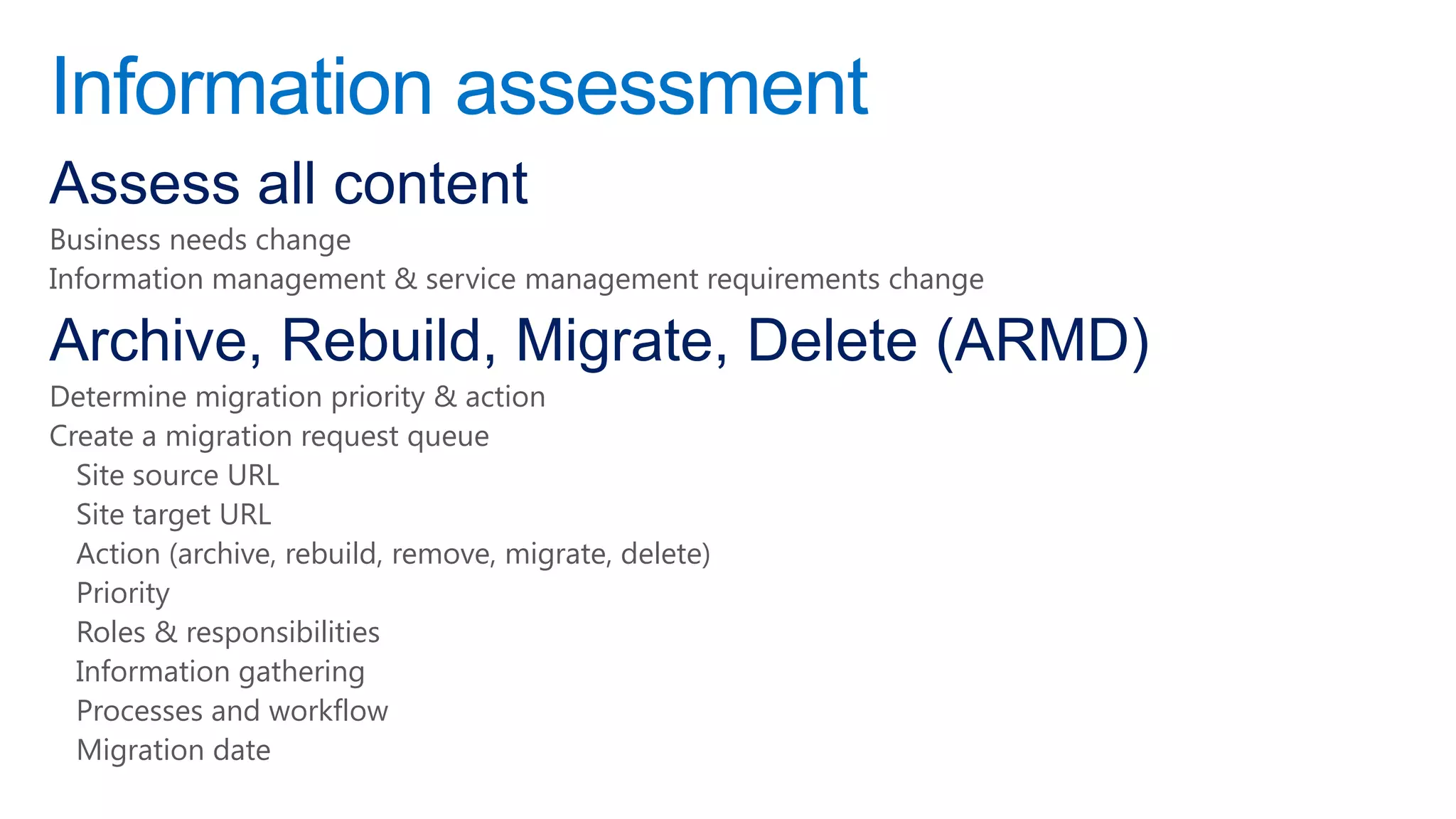 Information assessment

Assess all content

Business needs change

Information management & service management requirements change

Archive, Rebuild, Migrate, Delete (ARMD)

Determine migration priority & action

Create a migration request queue

Site source URL

Site target URL

Action (archive, rebuild, remove, migrate, delete)

Priority

Roles & responsibilities

Information gathering

Processes and workflow

Migration date